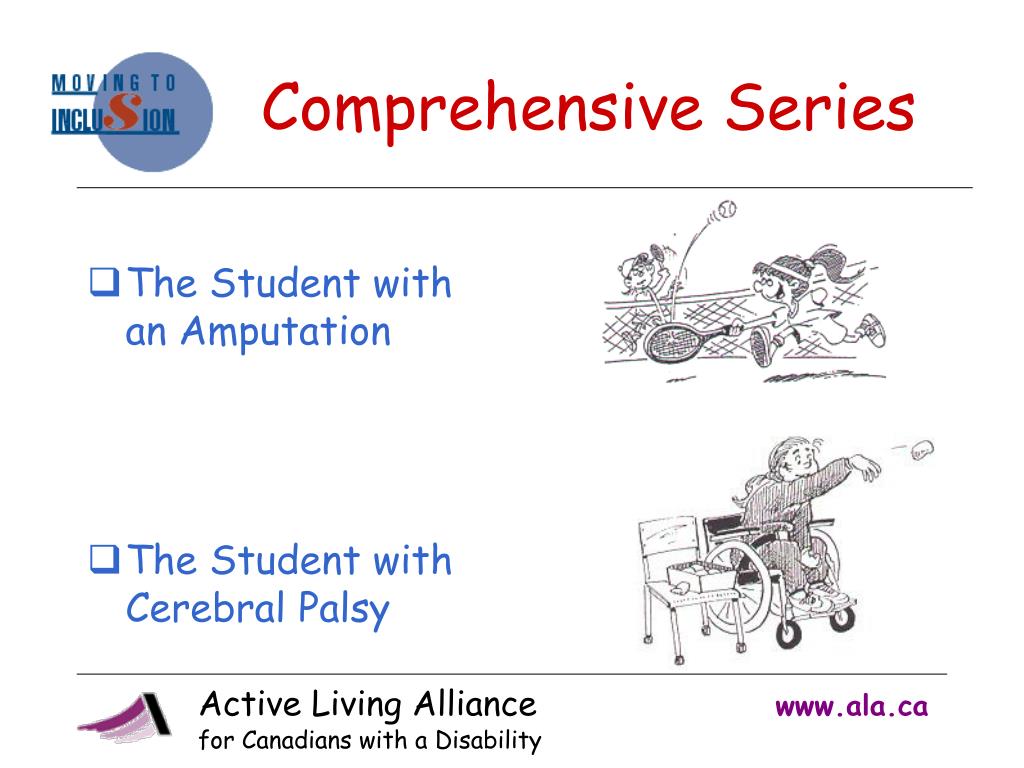 MOVING TO INCLUSION

Comprehensive Series

❑ The Student with an Amputation

❑ The Student with Cerebral Palsy

Active Living Alliance
for Canadians with a Disability

www.ala.ca